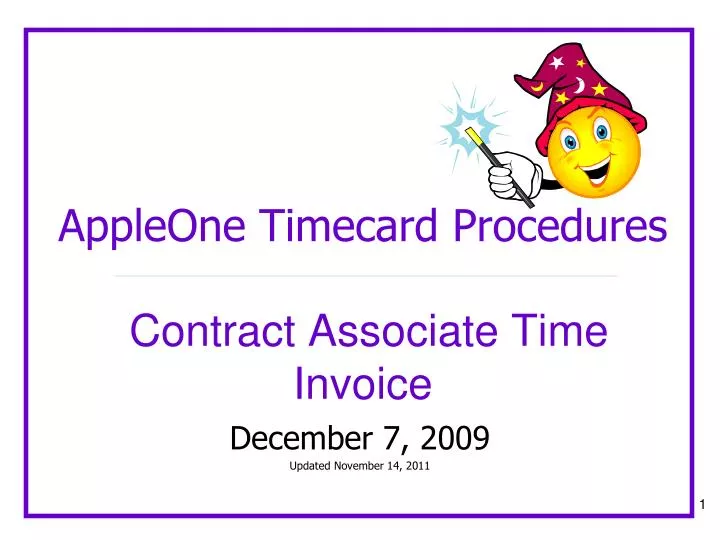 AppleOne Timecard Procedures

Contract Associate Time Invoice

December 7, 2009

Updated November 14, 2011

1